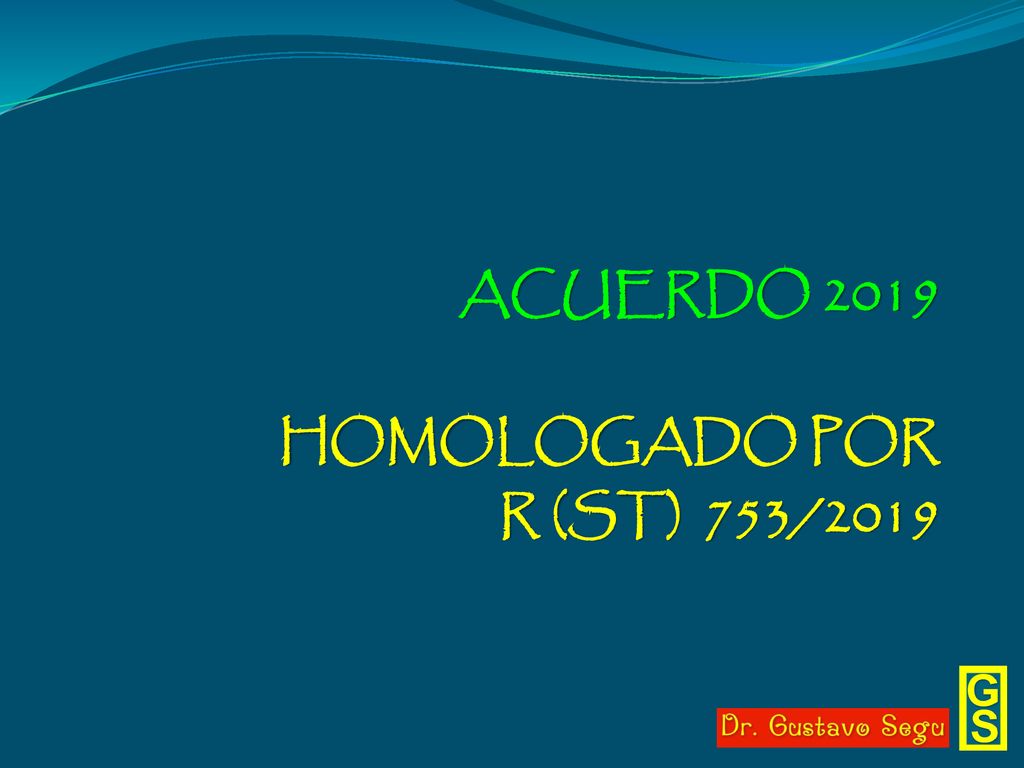 ACUERDO 2019

HOMOLOGADO POR
R (ST) 753/2019

Dr. Gustavo Segu

GS